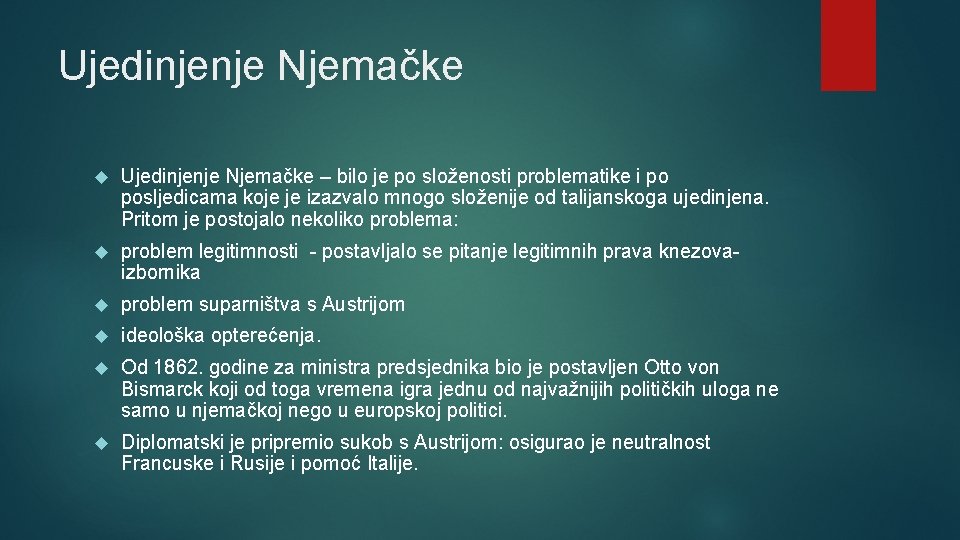 Ujedinjenje Njemačke

Ujedinjenje Njemačke – bilo je po složenosti problematike i po posljedicama koje je izazvalo mnogo složenije od talijanskoga ujedinjena. Pritom je postojalo nekoliko problema:

problem legitimnosti - postavljalo se pitanje legitimnih prava knezova-izbornika

problem suparništva s Austrijom

ideološka opterećenja.

Od 1862. godine za ministra predsjednika bio je postavljen Otto von Bismarck koji od toga vremena igra jednu od najvažnijih političkih uloga ne samo u njemačkoj nego u europskoj politici.

Diplomatski je pripremio sukob s Austrijom: osigurao je neutralnost Francuske i Rusije i pomoć Italije.